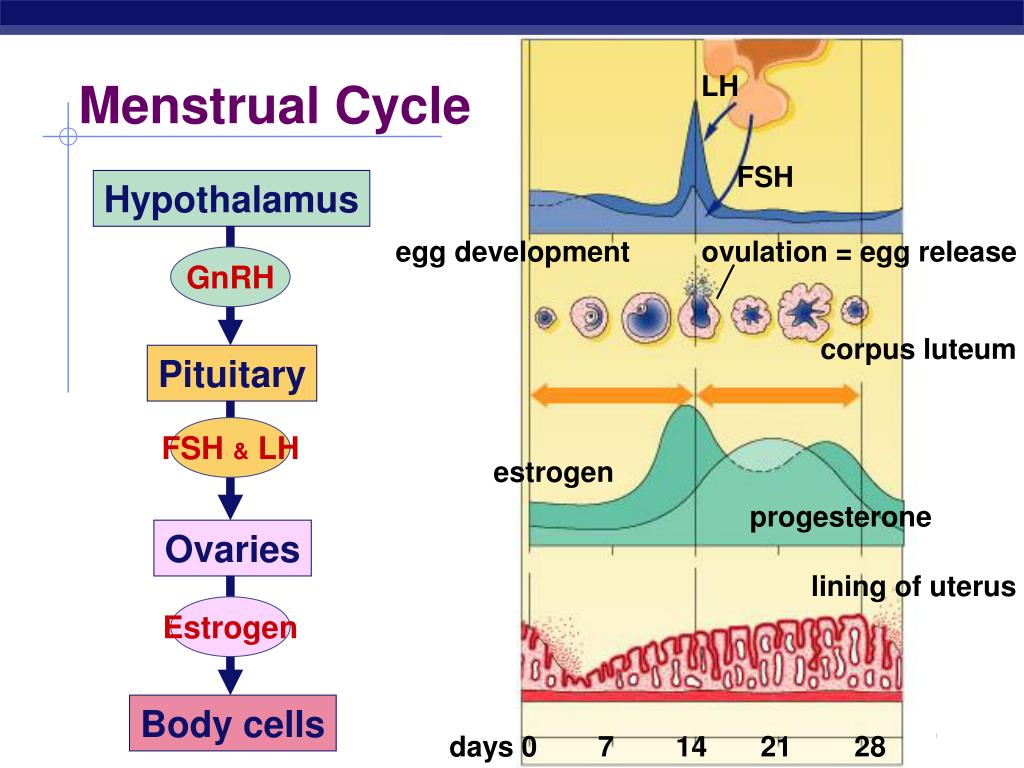 Menstrual Cycle

Hypothalamus

GnRH

Pituitary

FSH & LH

Ovaries

Estrogen

Body cells

LH

FSH

egg development

ovulation = egg release

corpus luteum

estrogen

progesterone

lining of uterus

days 0 7 14 21 28